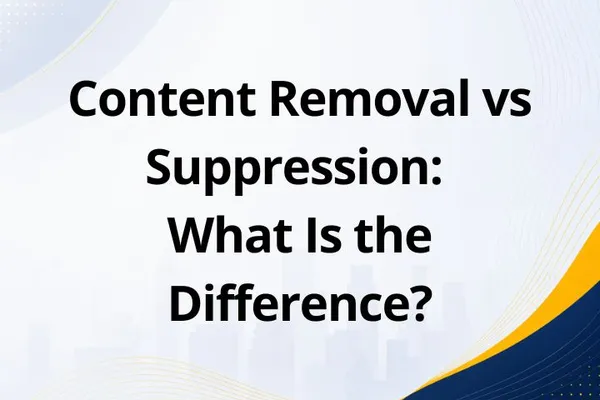 Content Removal vs Suppression: What Is the Difference?